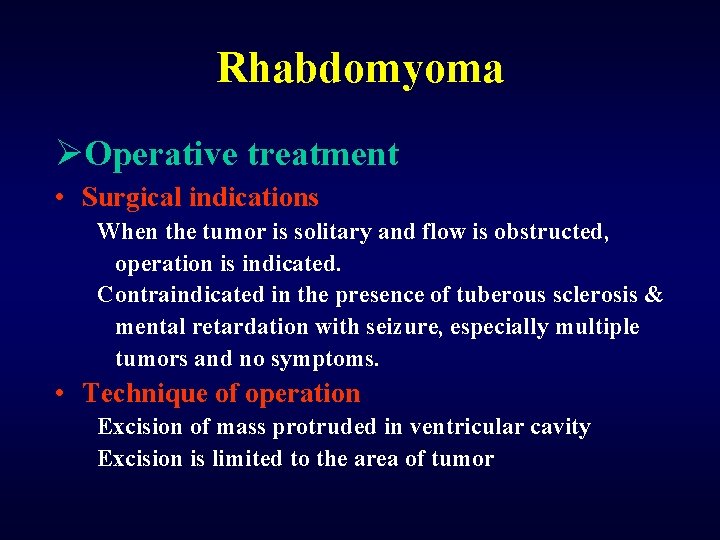 Rhabdomyoma

➢Operative treatment

• Surgical indications

When the tumor is solitary and flow is obstructed, operation is indicated.

Contraindicated in the presence of tuberous sclerosis & mental retardation with seizure, especially multiple tumors and no symptoms.

• Technique of operation

Excision of mass protruded in ventricular cavity

Excision is limited to the area of tumor